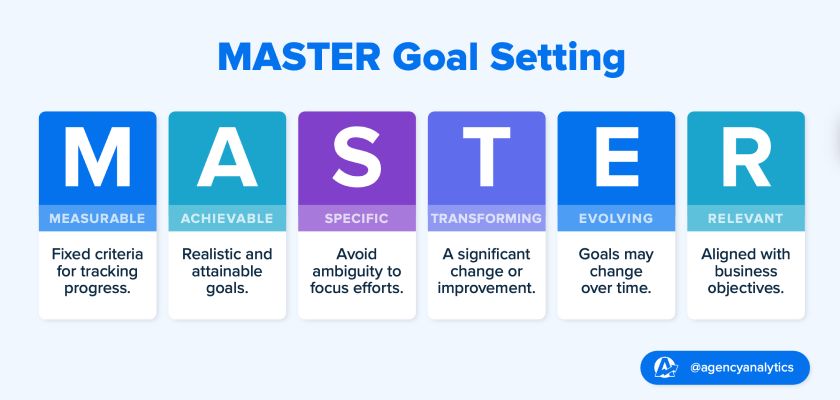 MASTER Goal Setting

M
MEASURABLE
Fixed criteria for tracking progress.

A
ACHIEVABLE
Realistic and attainable goals.

S
SPECIFIC
Avoid ambiguity to focus efforts.

T
TRANSFORMING
A significant change or improvement.

E
EVOLVING
Goals may change over time.

R
RELEVANT
Aligned with business objectives.

@agencyanalytics